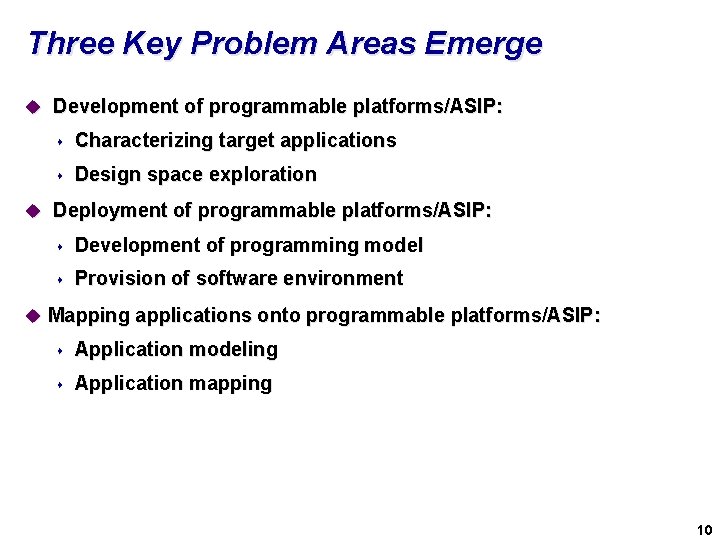 Three Key Problem Areas Emerge

Development of programmable platforms/ASIP:

Characterizing target applications

Design space exploration

Deployment of programmable platforms/ASIP:

Development of programming model

Provision of software environment

Mapping applications onto programmable platforms/ASIP:

Application modeling

Application mapping

10